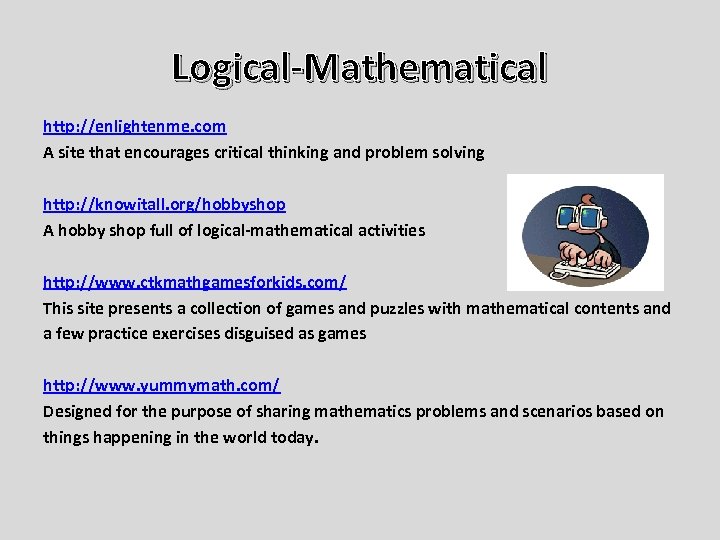 Logical-Mathematical

http://enlightenme.com
A site that encourages critical thinking and problem solving

http://knowitall.org/hobbyshop
A hobby shop full of logical-mathematical activities

http://www.ctkmathgamesforkids.com/
This site presents a collection of games and puzzles with mathematical contents and a few practice exercises disguised as games

http://www.yummymath.com/
Designed for the purpose of sharing mathematics problems and scenarios based on things happening in the world today.